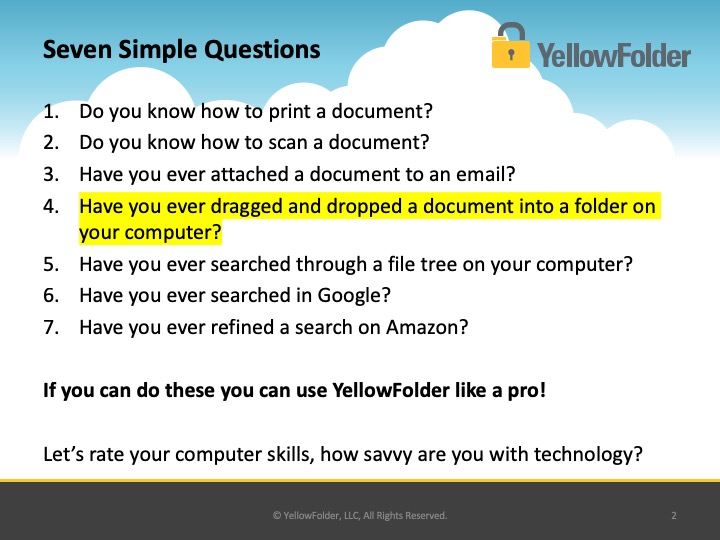 Seven Simple Questions

YellowFolder

1. Do you know how to print a document?
2. Do you know how to scan a document?
3. Have you ever attached a document to an email?
4. Have you ever dragged and dropped a document into a folder on your computer?
5. Have you ever searched through a file tree on your computer?
6. Have you ever searched in Google?
7. Have you ever refined a search on Amazon?

If you can do these you can use YellowFolder like a pro!

Let's rate your computer skills, how savvy are you with technology?

© YellowFolder, LLC, All Rights Reserved.

2